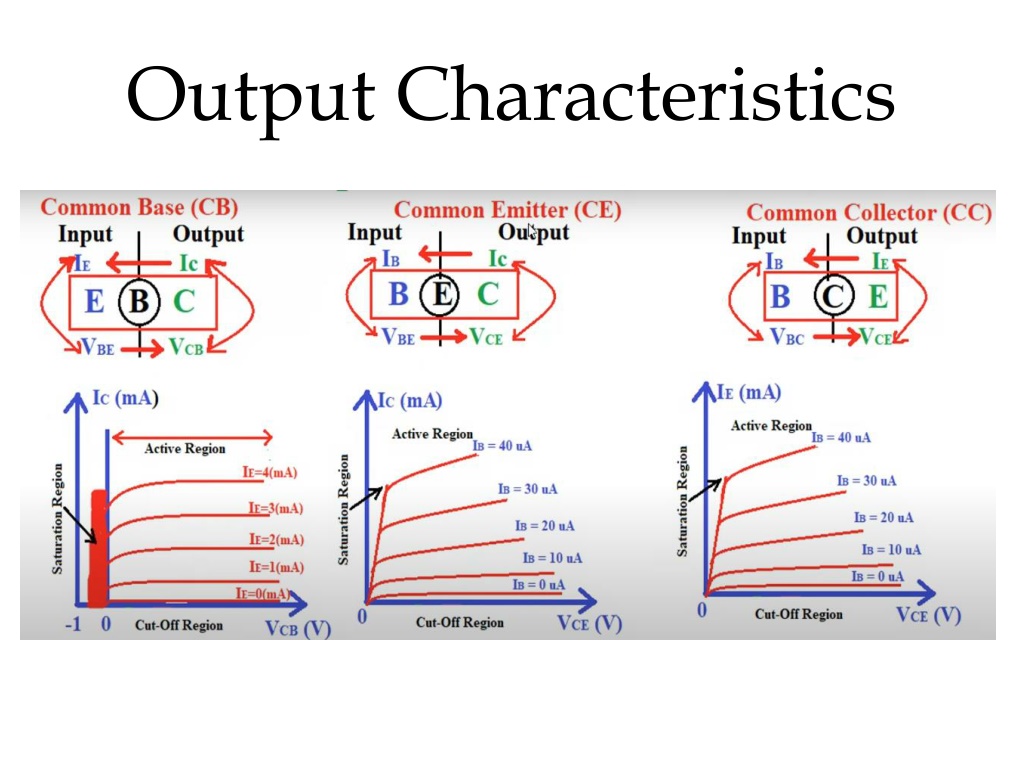 Output Characteristics

Common Base (CB)
Input Output
$I_E$ $I_C$
E B C
$V_{BE}$ $V_{CB}$

$I_C$ (mA)
Active Region
Saturation Region
$I_E$=4(mA)
$I_E$=3(mA)
$I_E$=2(mA)
$I_E$=1(mA)
$I_E$=0(mA)
-1 0 Cut-Off Region $V_{CB}$ (V)

Common Emitter (CE)
Input Output
$I_B$ $I_C$
B E C
$V_{BE}$ $V_{CE}$

$I_C$ (mA)
Active Region
Saturation Region
$I_B$ = 40 uA
$I_B$ = 30 uA
$I_B$ = 20 uA
$I_B$ = 10 uA
$I_B$ = 0 uA
0 Cut-Off Region $V_{CE}$ (V)

Common Collector (CC)
Input Output
$I_B$ $I_E$
B C E
$V_{BC}$ $V_{CE}$

$I_E$ (mA)
Active Region
Saturation Region
$I_B$ = 40 uA
$I_B$ = 30 uA
$I_B$ = 20 uA
$I_B$ = 10 uA
$I_B$ = 0 uA
0 Cut-Off Region $V_{CE}$ (V)